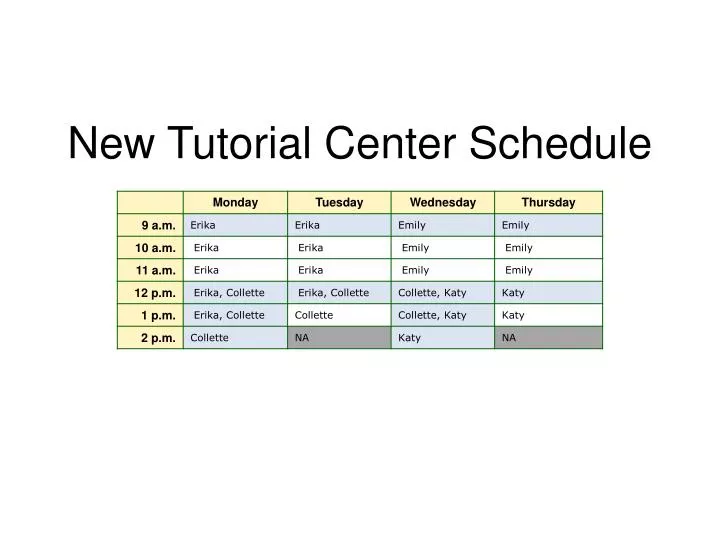 New Tutorial Center Schedule

| | Monday | Tuesday | Wednesday | Thursday |
|---|---|---|---|---|
| 9 a.m. | Erika | Erika | Emily | Emily |
| 10 a.m. | Erika | Erika | Emily | Emily |
| 11 a.m. | Erika | Erika | Emily | Emily |
| 12 p.m. | Erika, Collette | Erika, Collette | Collette, Katy | Katy |
| 1 p.m. | Erika, Collette | Collette | Collette, Katy | Katy |
| 2 p.m. | Collette | NA | Katy | NA |